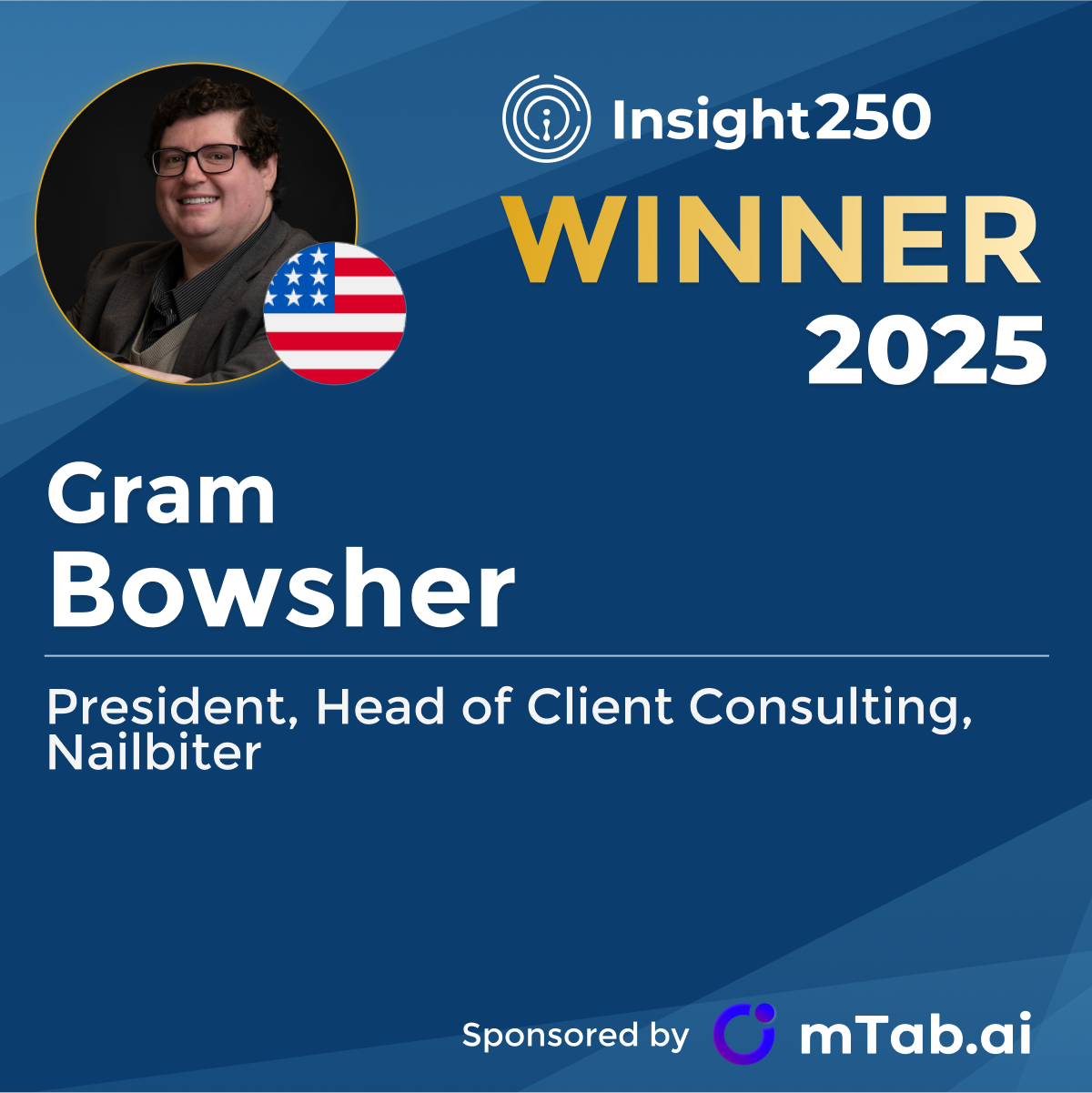 Insight250

WINNER

2025

Gram

Bowsher

President, Head of Client Consulting, Nailbiter

Sponsored by mTab.ai